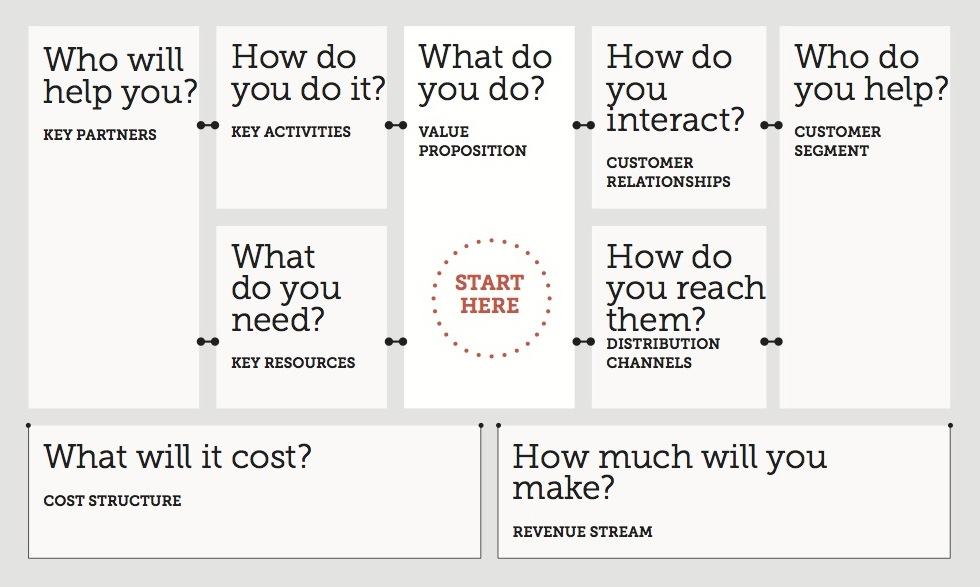 Who will help you?

KEY PARTNERS

How do you do it?

KEY ACTIVITIES

What do you need?

KEY RESOURCES

What do you do?

VALUE PROPOSITION

START HERE

How do you interact?

CUSTOMER RELATIONSHIPS

How do you reach them?

DISTRIBUTION CHANNELS

Who do you help?

CUSTOMER SEGMENT

What will it cost?

COST STRUCTURE

How much will you make?

REVENUE STREAM